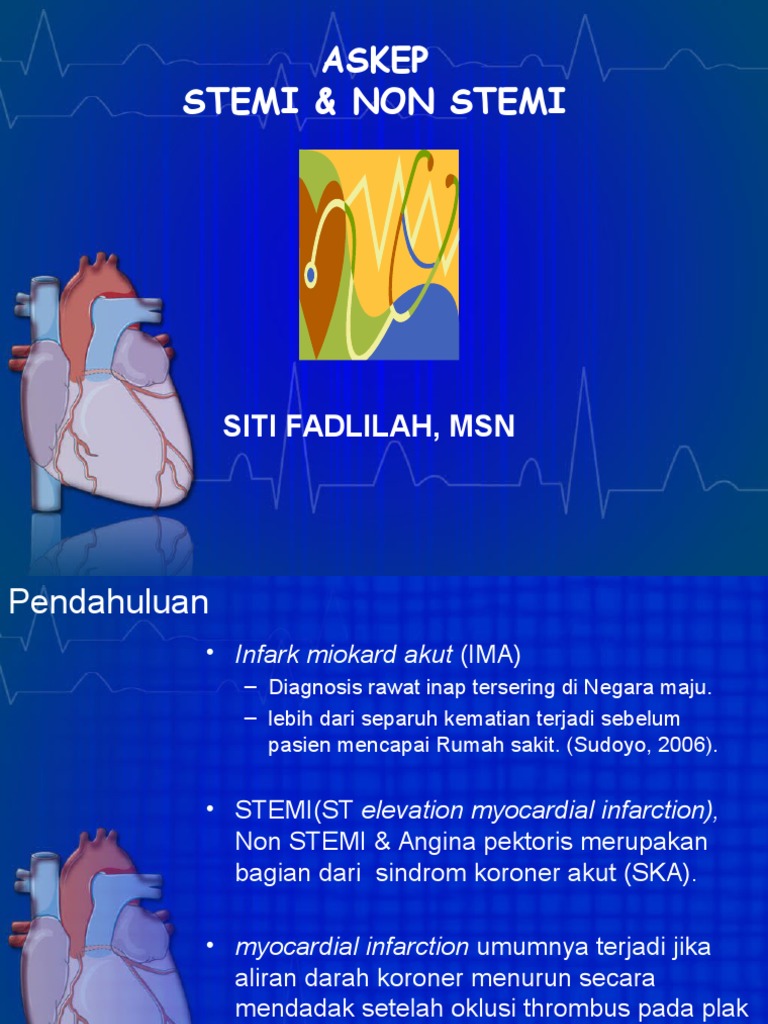 ASKEP
STEMI & NON STEMI

SITI FADLILAH, MSN

Pendahuluan

• Infark miokard akut (IMA)
– Diagnosis rawat inap tersering di Negara maju.
– lebih dari separuh kematian terjadi sebelum pasien mencapai Rumah sakit. (Sudoyo, 2006).

• STEMI(ST elevation myocardial infarction), Non STEMI & Angina pektoris merupakan bagian dari sindrom koroner akut (SKA).

• myocardial infarction umumnya terjadi jika aliran darah koroner menurun secara mendadak setelah oklusi thrombus pada plak